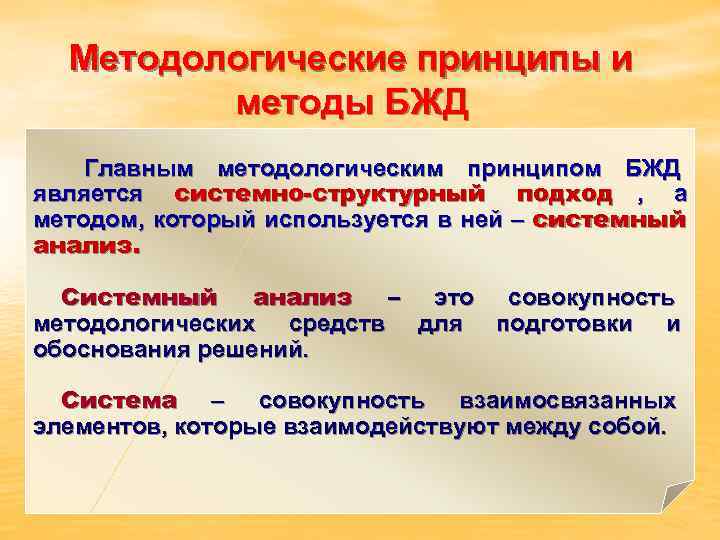 Методологические принципы и методы БЖД

Главным методологическим принципом БЖД является системно-структурный подход , а методом, который используется в ней – системный анализ.

Системный анализ – это совокупность методологических средств для подготовки и обоснования решений.

Система – совокупность взаимосвязанных элементов, которые взаимодействуют между собой.